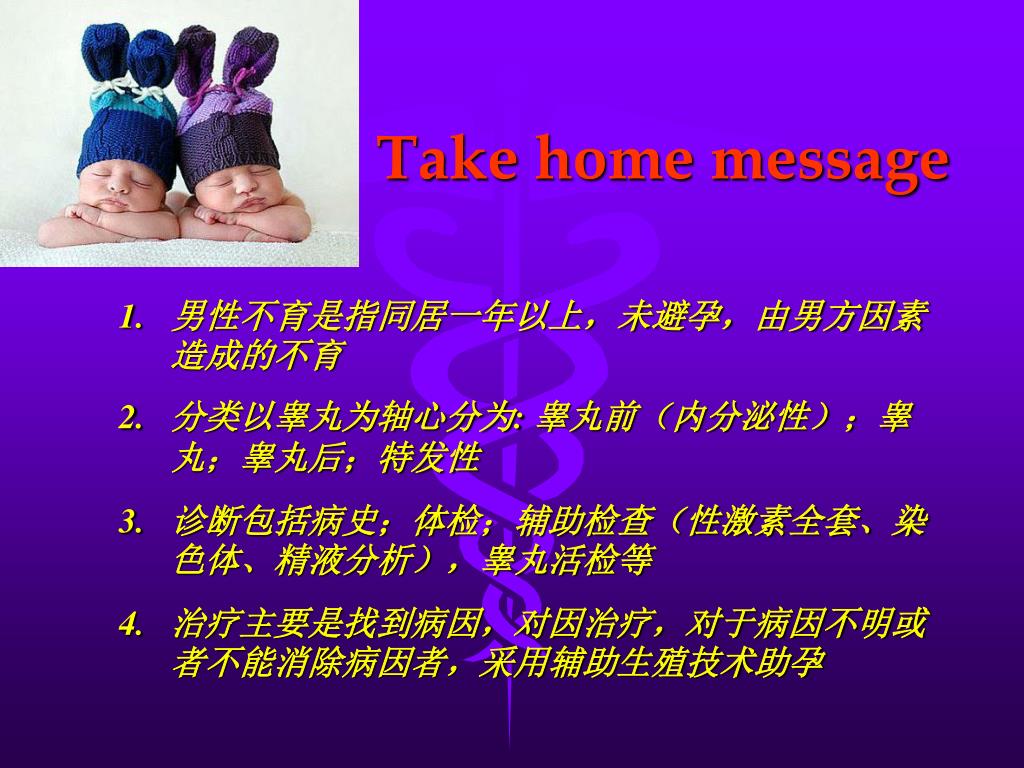 Take home message

1. 男性不育是指同居一年以上，未避孕，由男方因素造成的不育

2. 分类以睾丸为轴心分为: 睾丸前（内分泌性）；睾丸；睾丸后；特发性

3. 诊断包括病史；体检；辅助检查（性激素全套、染色体、精液分析），睾丸活检等

4. 治疗主要是找到病因，对因治疗，对于病因不明或者不能消除病因者，采用辅助生殖技术助孕